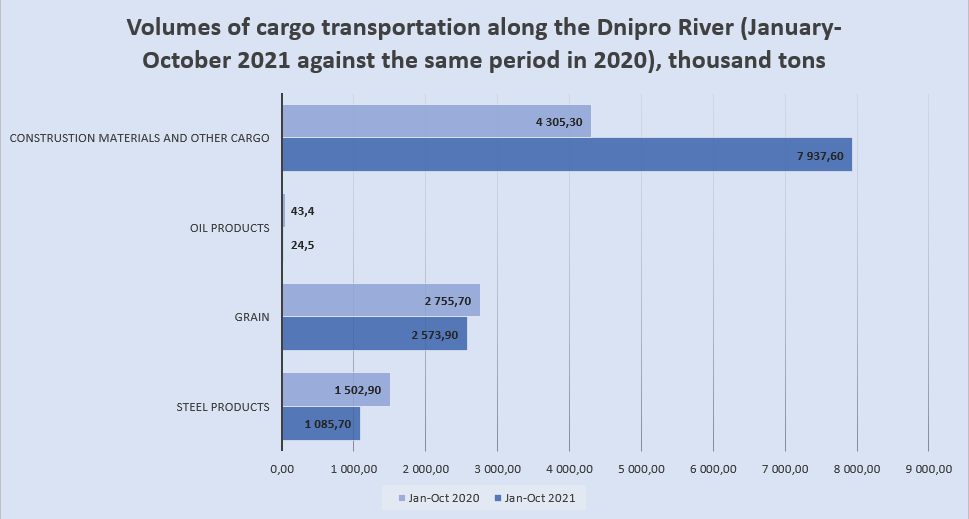 Volumes of cargo transportation along the Dnipro River (January-October 2021 against the same period in 2020), thousand tons

CONSTRUSTION MATERIALS AND OTHER CARGO
4 305,30
7 937,60

OIL PRODUCTS
43,4
24,5

GRAIN
2 755,70
2 573,90

STEEL PRODUCTS
1 502,90
1 085,70

0,00 1 000,00 2 000,00 3 000,00 4 000,00 5 000,00 6 000,00 7 000,00 8 000,00 9 000,00

Jan-Oct 2020 Jan-Oct 2021